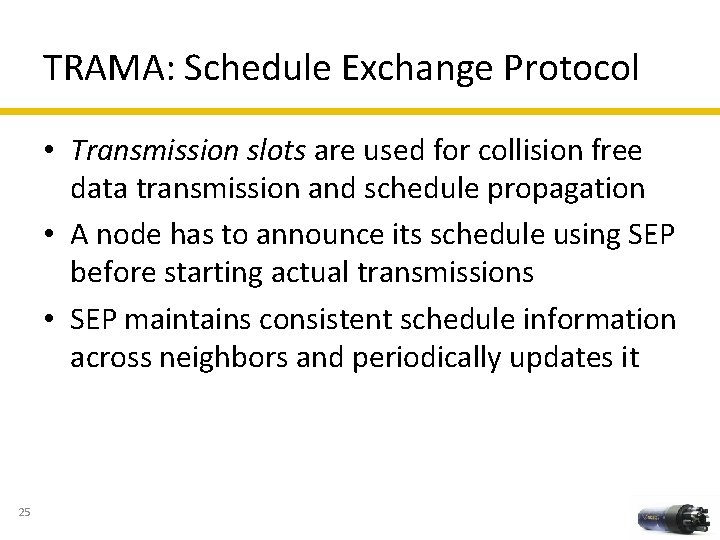 TRAMA: Schedule Exchange Protocol

• Transmission slots are used for collision free data transmission and schedule propagation

• A node has to announce its schedule using SEP before starting actual transmissions

• SEP maintains consistent schedule information across neighbors and periodically updates it

25